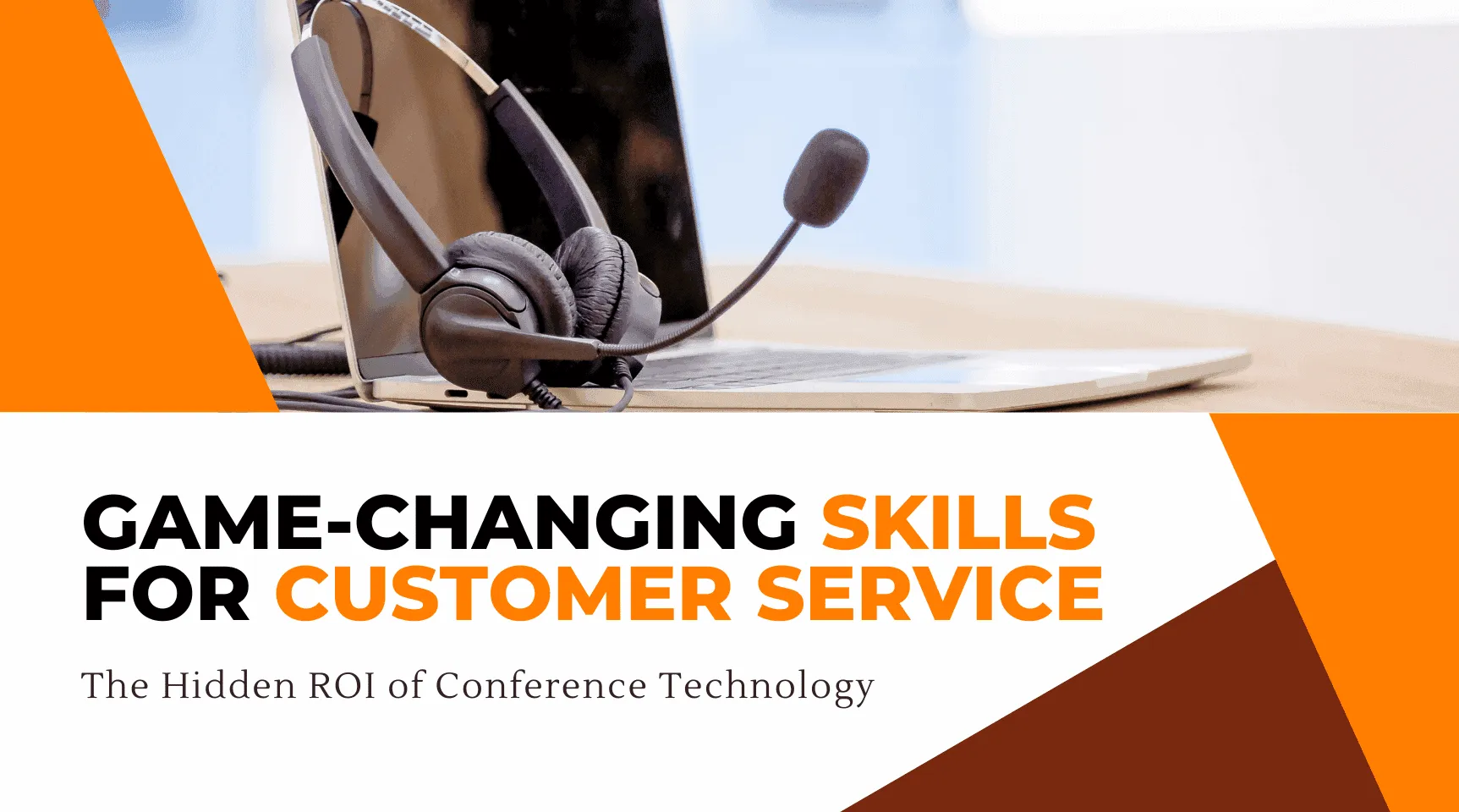 GAME-CHANGING SKILLS FOR CUSTOMER SERVICE

The Hidden ROI of Conference Technology